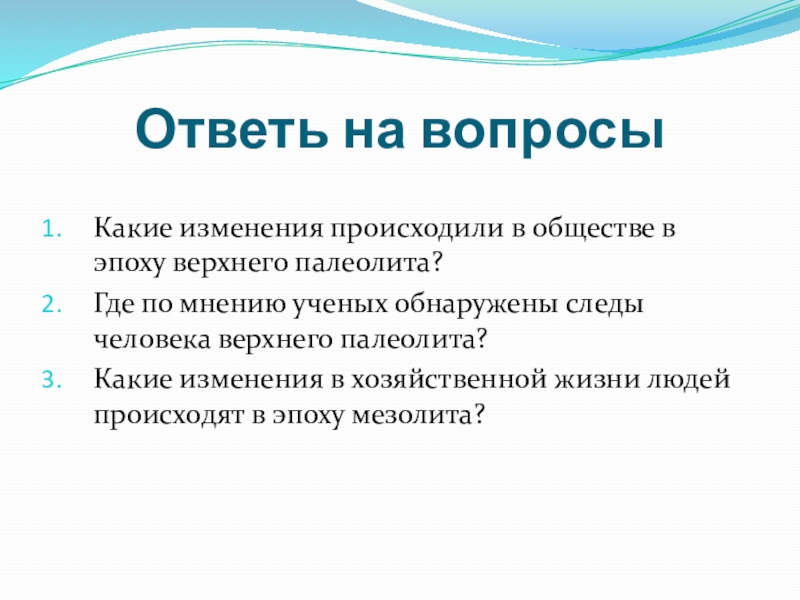 Ответь на вопросы

1. Какие изменения происходили в обществе в эпоху верхнего палеолита?
2. Где по мнению ученых обнаружены следы человека верхнего палеолита?
3. Какие изменения в хозяйственной жизни людей происходят в эпоху мезолита?